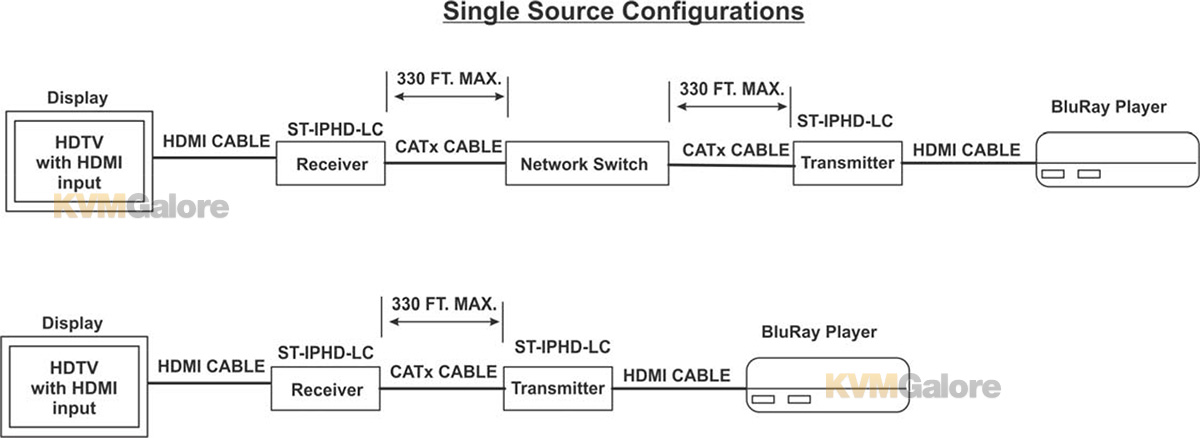 Single Source Configurations

Display

HDTV with HDMI input

KVMGalore

HDMI CABLE

ST-IPHD-LC

Receiver

330 FT. MAX.

CATx CABLE

Network Switch

330 FT. MAX.

CATx CABLE

ST-IPHD-LC

Transmitter

HDMI CABLE

BluRay Player

Display

HDTV with HDMI input

HDMI CABLE

ST-IPHD-LC

Receiver

330 FT. MAX.

CATx CABLE

ST-IPHD-LC

Transmitter

HDMI CABLE

BluRay Player

KVMGalore